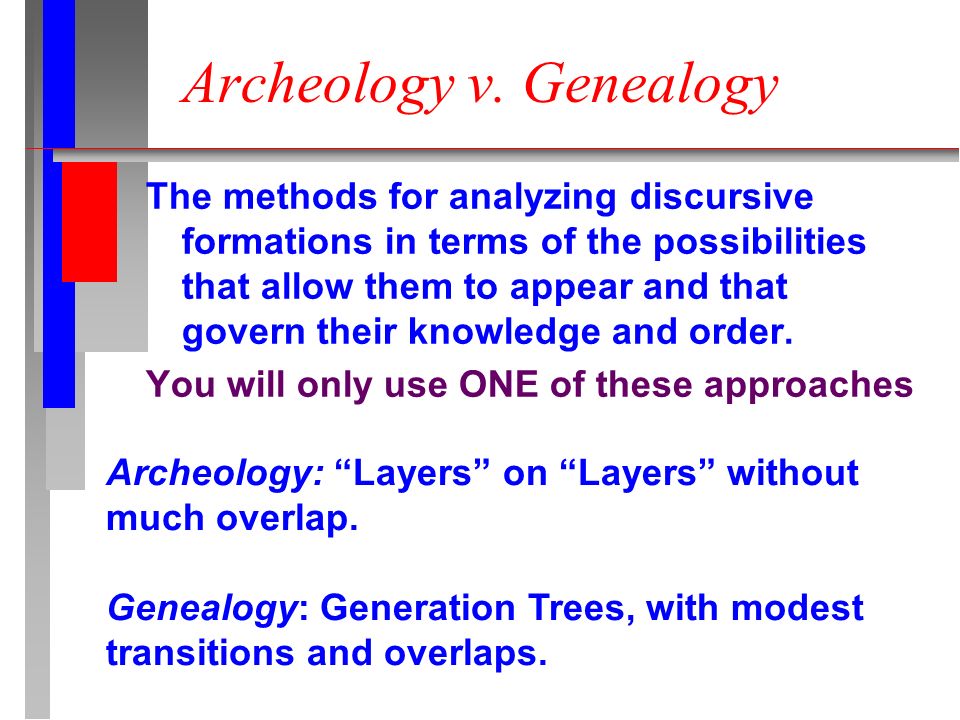 Archeology v. Genealogy

The methods for analyzing discursive formations in terms of the possibilities that allow them to appear and that govern their knowledge and order.

You will only use ONE of these approaches

Archeology: “Layers” on “Layers” without much overlap.

Genealogy: Generation Trees, with modest transitions and overlaps.